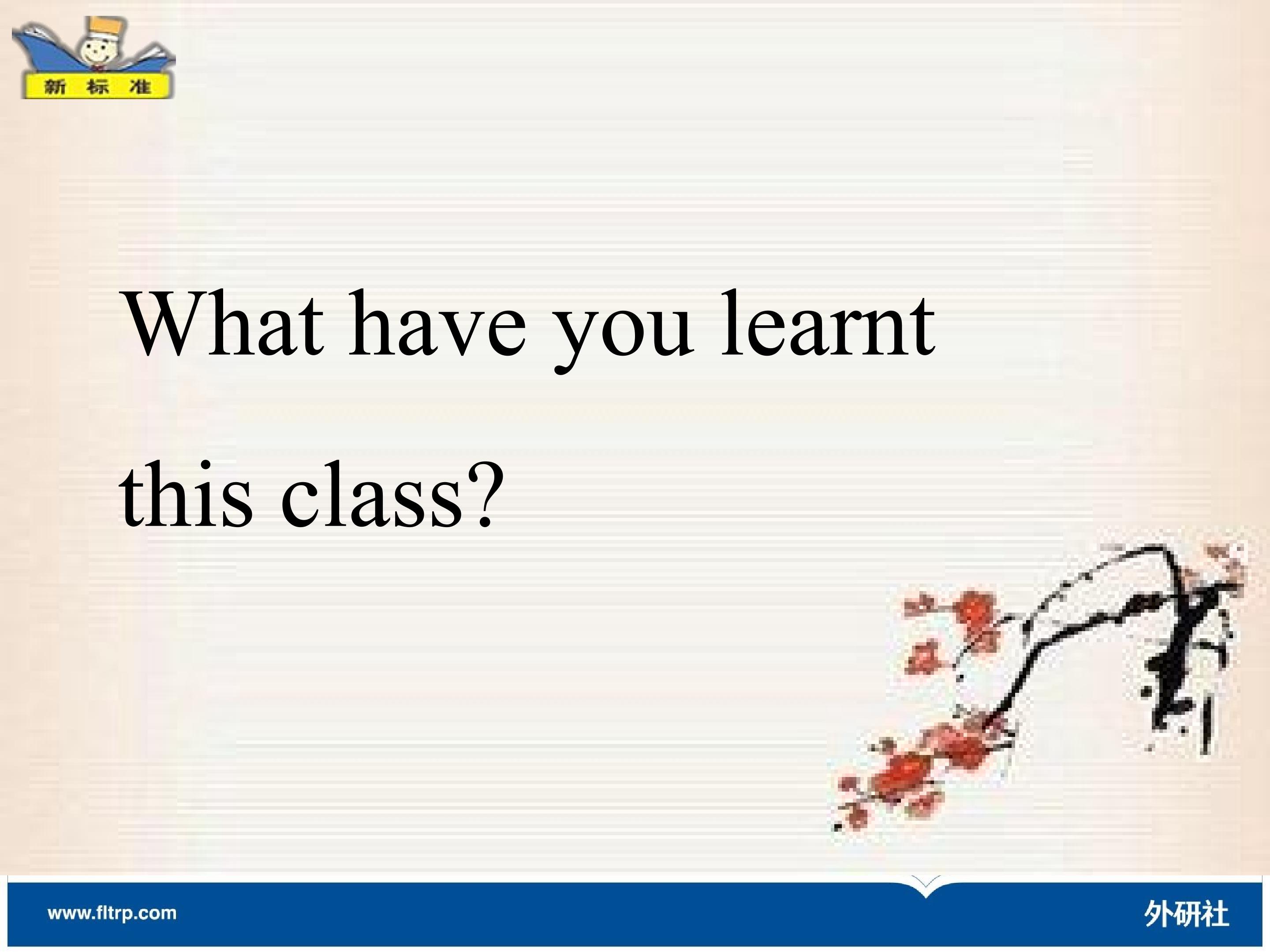 新 标 准

What have you learnt this class?

www.fltrp.com

外研社